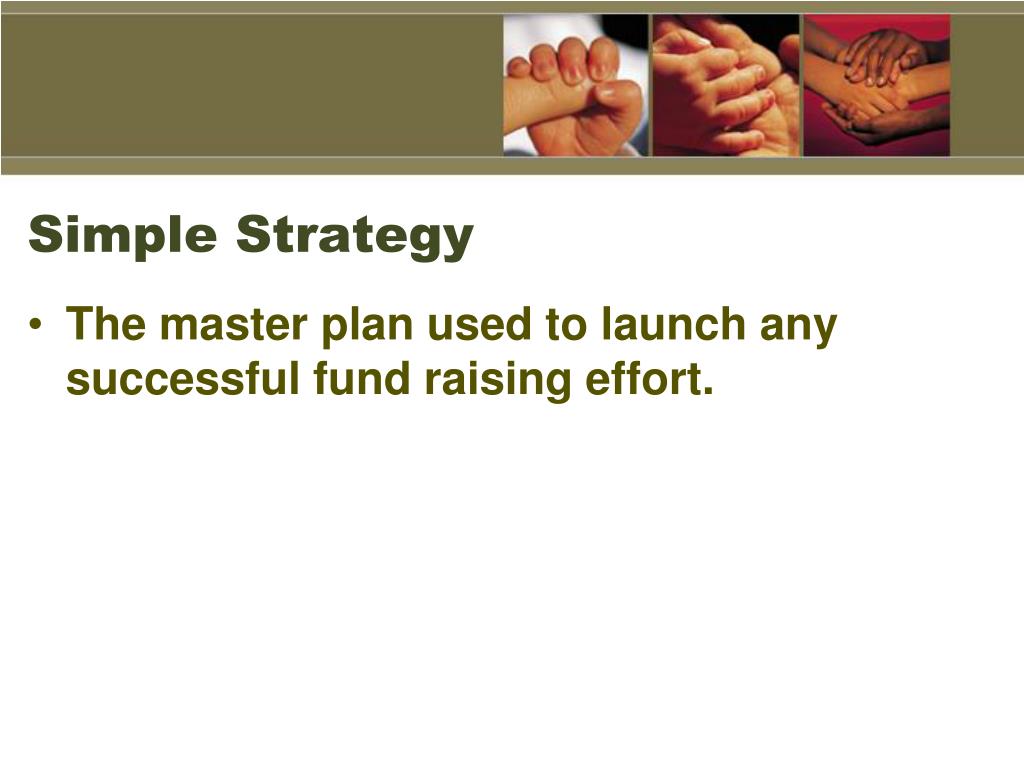 Simple Strategy

• The master plan used to launch any successful fund raising effort.